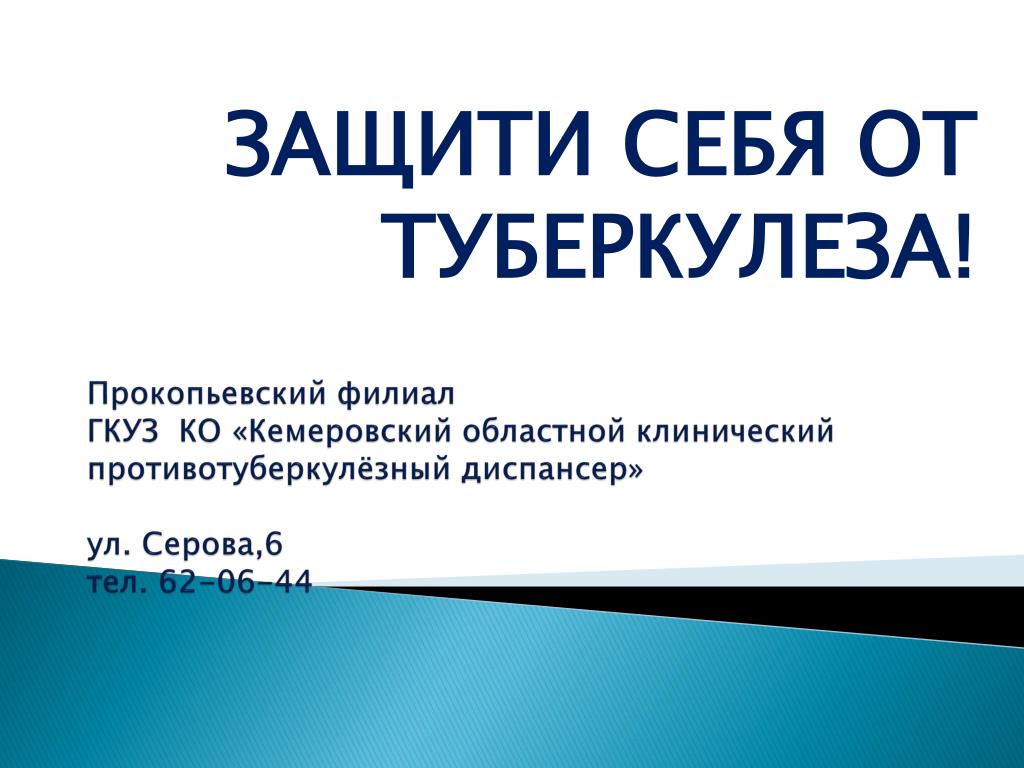 ЗАЩИТИ СЕБЯ ОТ ТУБЕРКУЛЕЗА!

Прокопьевский филиал
ГКУЗ КО «Кемеровский областной клинический противотуберкулёзный диспансер»

ул. Серова,6
тел. 62-06-44